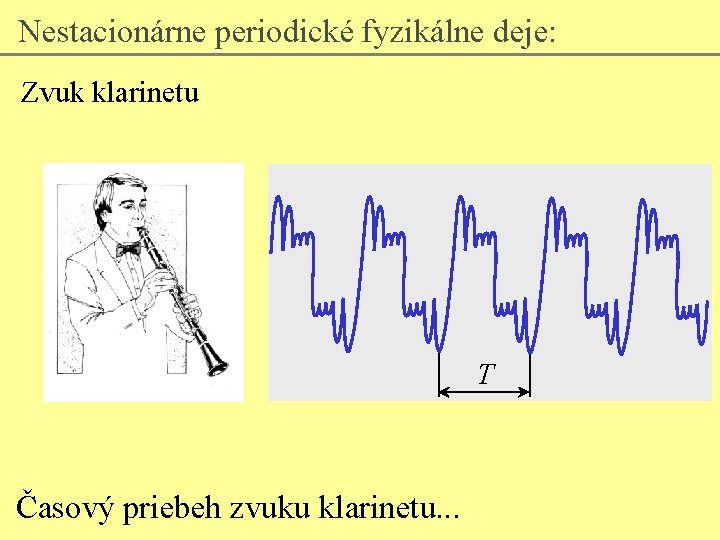 Nestacionárne periodické fyzikálne deje:

Zvuk klarinetu

$T$

Časový priebeh zvuku klarinetu...